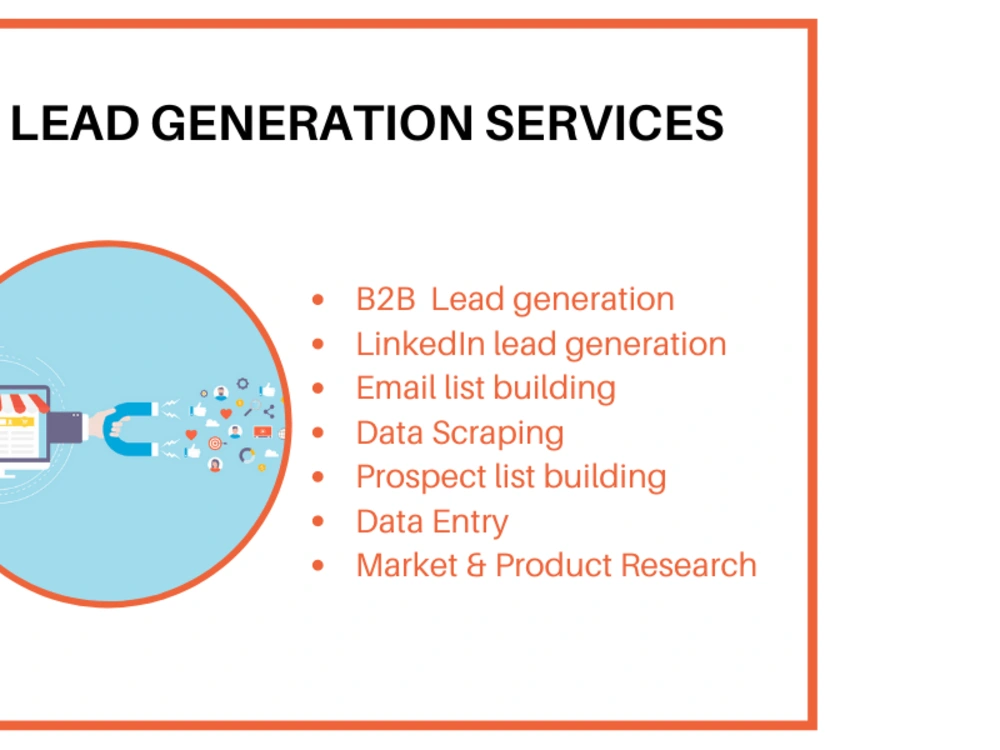 LEAD GENERATION SERVICES

• B2B Lead generation
• LinkedIn lead generation
• Email list building
• Data Scraping
• Prospect list building
• Data Entry
• Market & Product Research